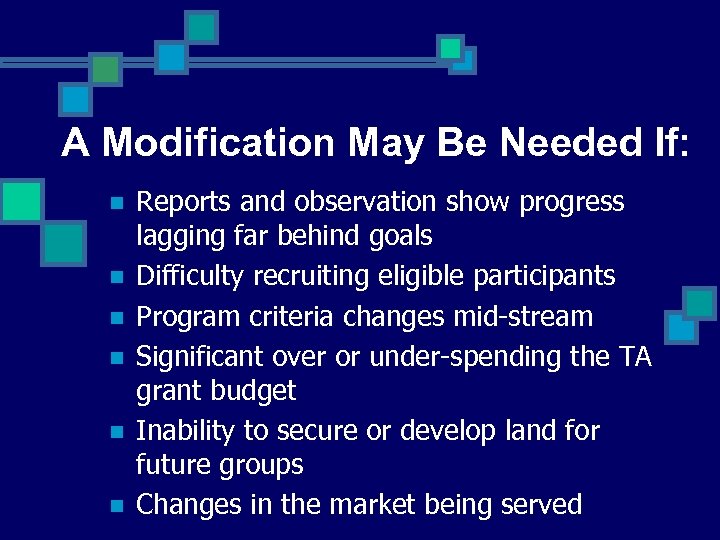 A Modification May Be Needed If:

- Reports and observation show progress lagging far behind goals
- Difficulty recruiting eligible participants
- Program criteria changes mid-stream
- Significant over or under-spending the TA grant budget
- Inability to secure or develop land for future groups
- Changes in the market being served